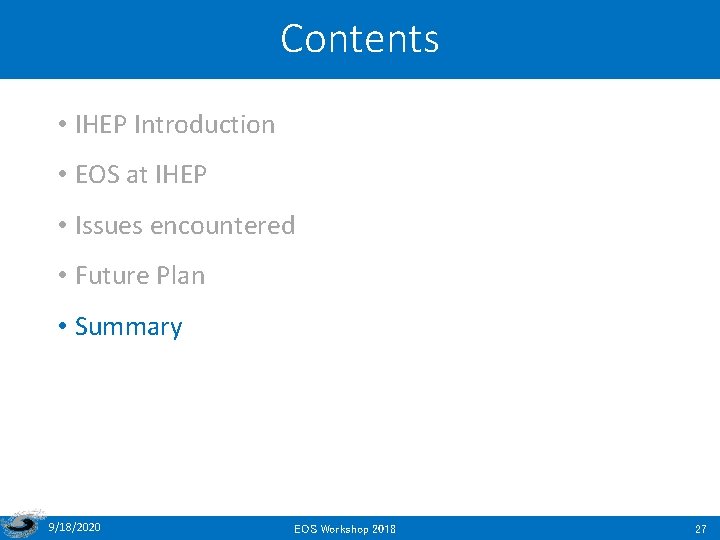 Contents

• IHEP Introduction
• EOS at IHEP
• Issues encountered
• Future Plan
• Summary

9/18/2020 EOS Workshop 2018 27